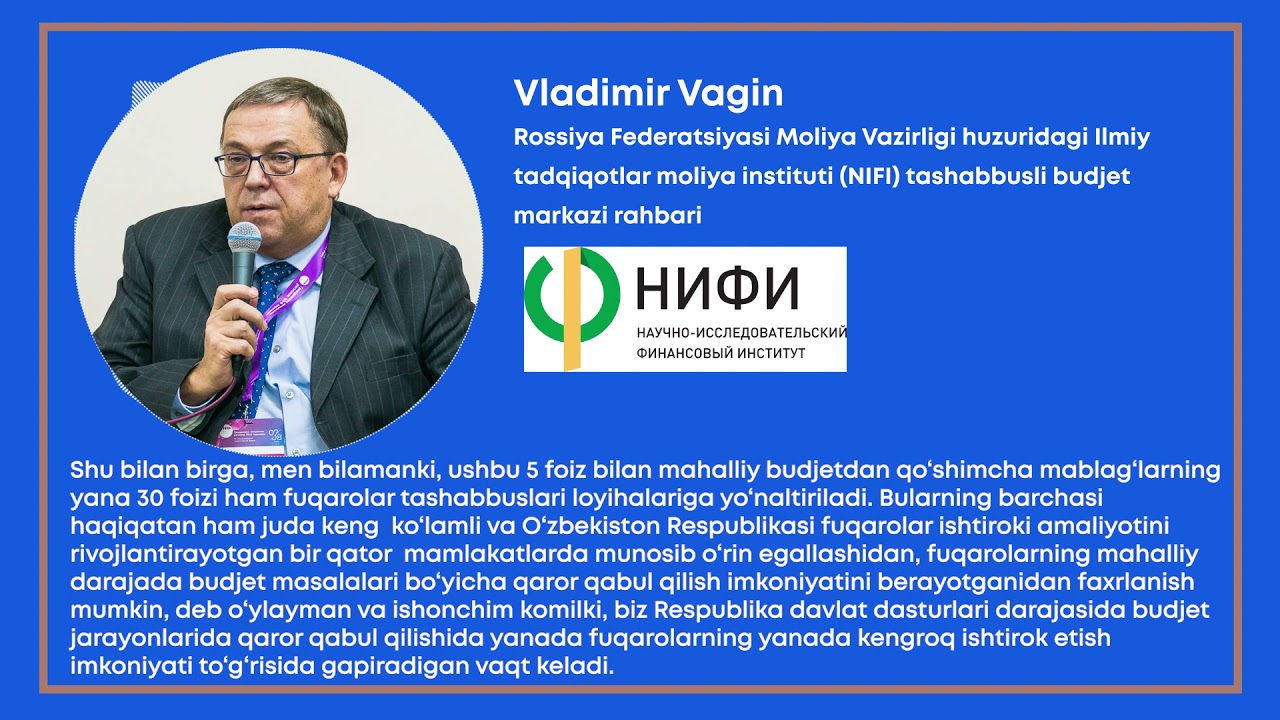 Vladimir Vagin

Rossiya Federatsiyasi Moliya Vazirligi huzuridagi Ilmiy tadqiqotlar moliya instituti (NIFI) tashabbusli budjet markazi rahbari

НИФИ
НАУЧНО-ИССЛЕДОВАТЕЛЬСКИЙ ФИНАНСОВЫЙ ИНСТИТУТ

Shu bilan birga, men bilamanki, ushbu 5 foiz bilan mahalliy budjetdan qoʻshimcha mablagʻlarning yana 30 foizi ham fuqarolar tashabbuslari loyihalariga yoʻnaltiriladi. Bularning barchasi haqiqatan ham juda keng koʻlamli va Oʻzbekiston Respublikasi fuqarolar ishtiroki amaliyotini rivojlantirayotgan bir qator mamlakatlarda munosib oʻrin egallashidan, fuqarolarning mahalliy darajada budjet masalalari boʻyicha qaror qabul qilish imkoniyatini berayotganidan faxrlanish mumkin, deb oʻylayman va ishonchim komilki, biz Respublika davlat dasturlari darajasida budjet jarayonlarida qaror qabul qilishida yanada fuqarolarning yanada kengroq ishtirok etish imkoniyati toʻgʻrisida gapiradigan vaqt keladi.